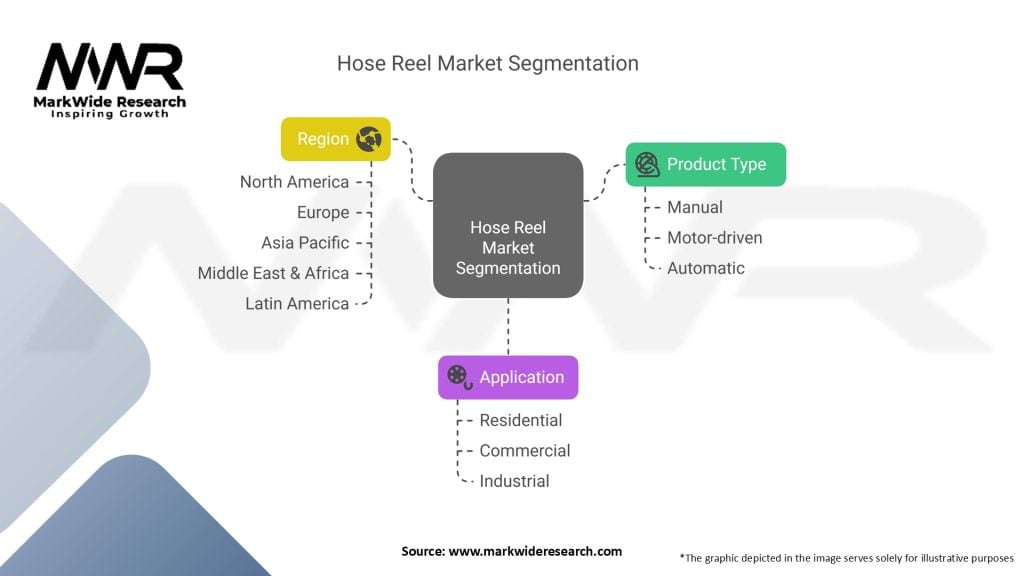 MWR
MarkWide Research
Inspiring Growth

Hose Reel Market Segmentation

Region
North America
Europe
Asia Pacific
Middle East & Africa
Latin America

Hose Reel Market Segmentation

Product Type
Manual
Motor-driven
Automatic

Application
Residential
Commercial
Industrial

Source: www.markwideresearch.com

*The graphic depicted in the image serves solely for illustrative purposes